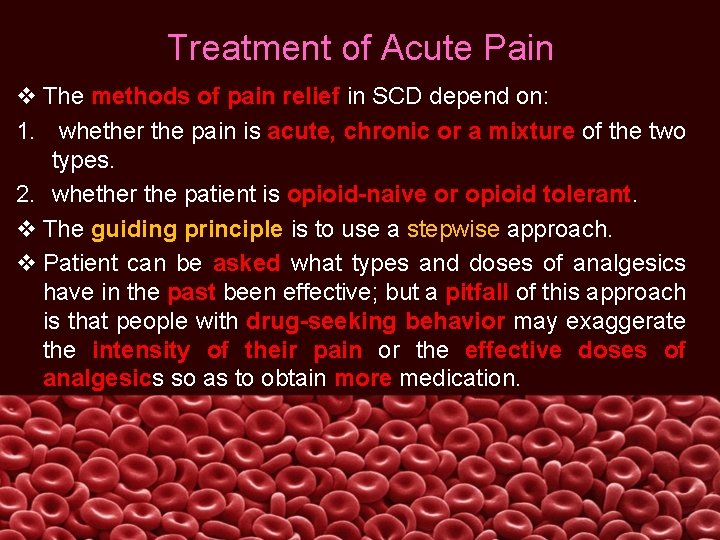 Treatment of Acute Pain

❖ The methods of pain relief in SCD depend on:

1. whether the pain is acute, chronic or a mixture of the two types.

2. whether the patient is opioid-naive or opioid tolerant.

❖ The guiding principle is to use a stepwise approach.

❖ Patient can be asked what types and doses of analgesics have in the past been effective; but a pitfall of this approach is that people with drug-seeking behavior may exaggerate the intensity of their pain or the effective doses of analgesics so as to obtain more medication.